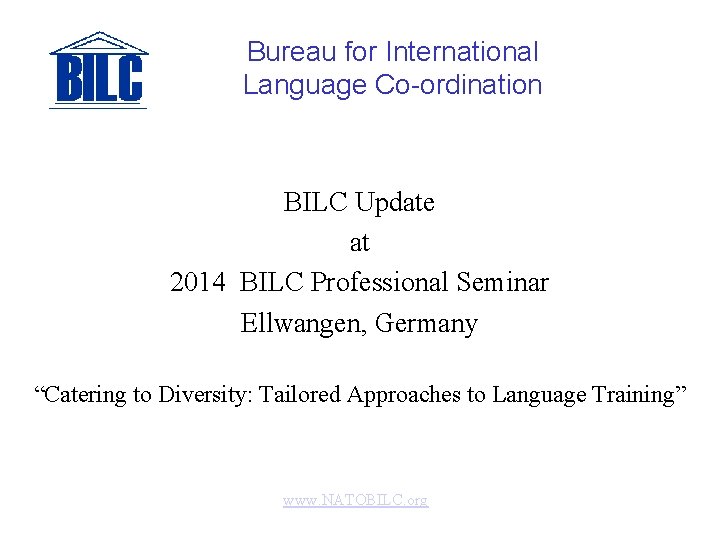 BILC

Bureau for International Language Co-ordination

BILC Update
at
2014 BILC Professional Seminar
Ellwangen, Germany

“Catering to Diversity: Tailored Approaches to Language Training”

www.NATOBILC.org